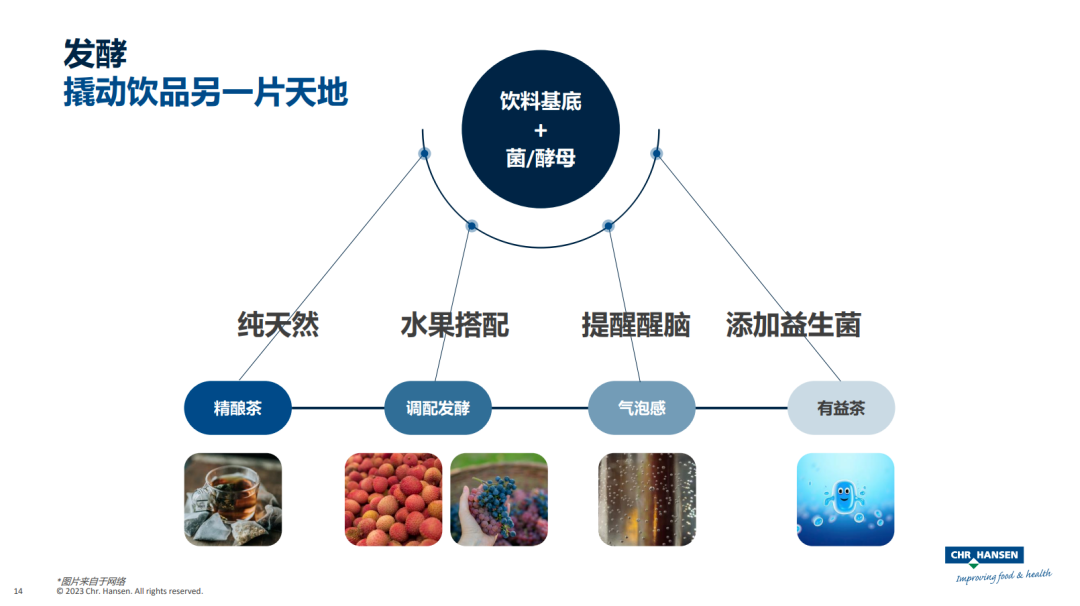 发酵
撬动饮品另一片天地

饮料基底
+
菌/酵母

纯天然

水果搭配

提醒醒脑

添加益生菌

精酿茶

调配发酵

气泡感

有益茶

*图片来自于网络
14 © 2023 Chr. Hansen. All rights reserved.

CHR HANSEN
Improving food & health